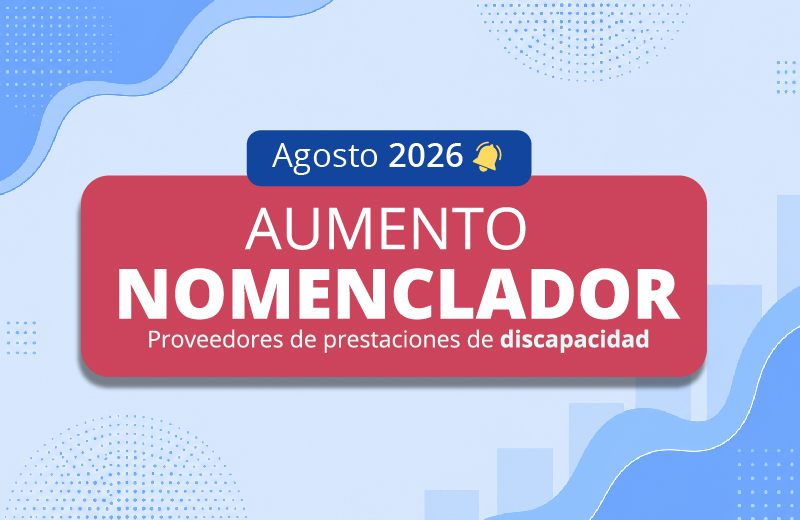 Agosto 2026

AUMENTO
NOMENCLADOR
Proveedores de prestaciones de discapacidad